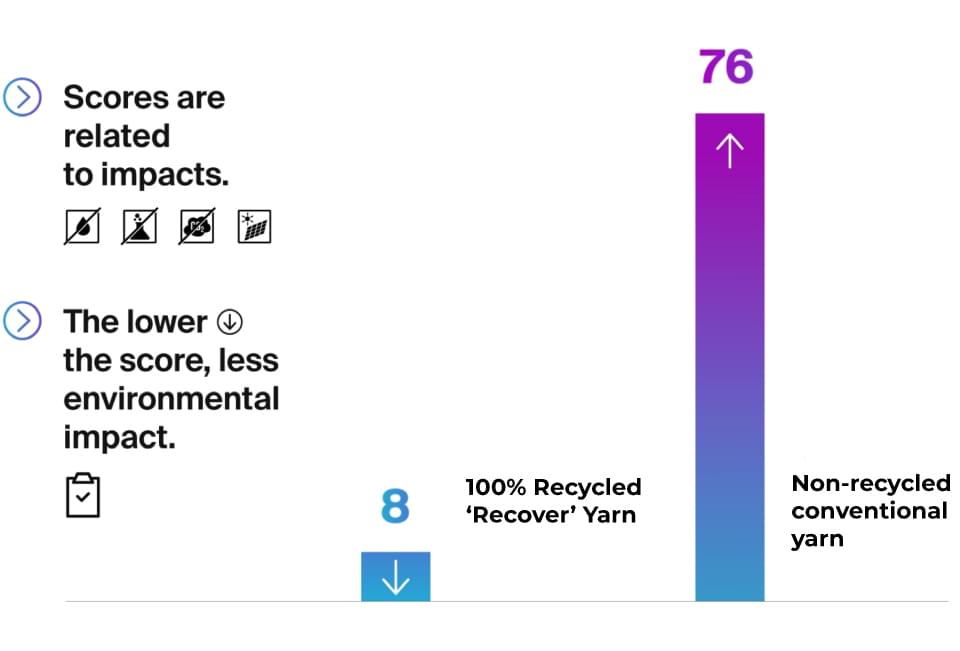 Scores are related to impacts.

The lower the score, less environmental impact.

8

100% Recycled 'Recover' Yarn

76

Non-recycled conventional yarn